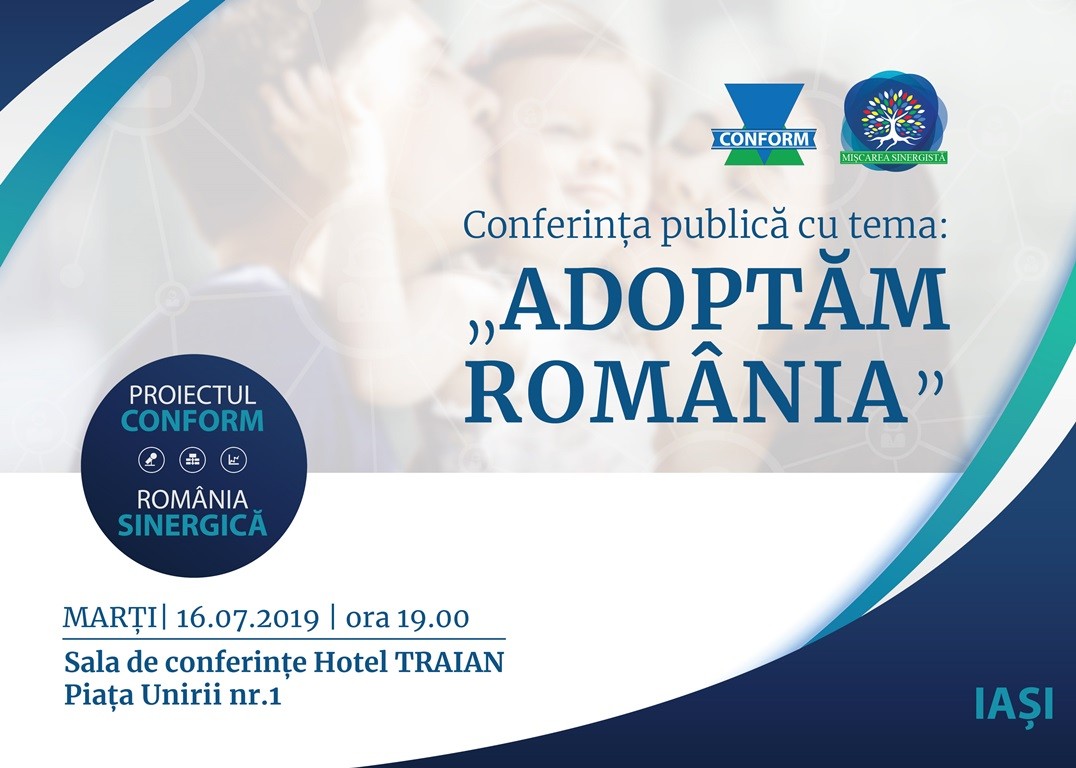 CONFORM

MIȘCAREA SINERGISTĂ

Conferința publică cu tema:
„ADOPTĂM ROMÂNIA”

PROIECTUL CONFORM

ROMÂNIA SINERGICĂ

MARȚI | 16.07.2019 | ora 19.00

Sala de conferințe Hotel TRAIAN
Piața Unirii nr.1

IAȘI